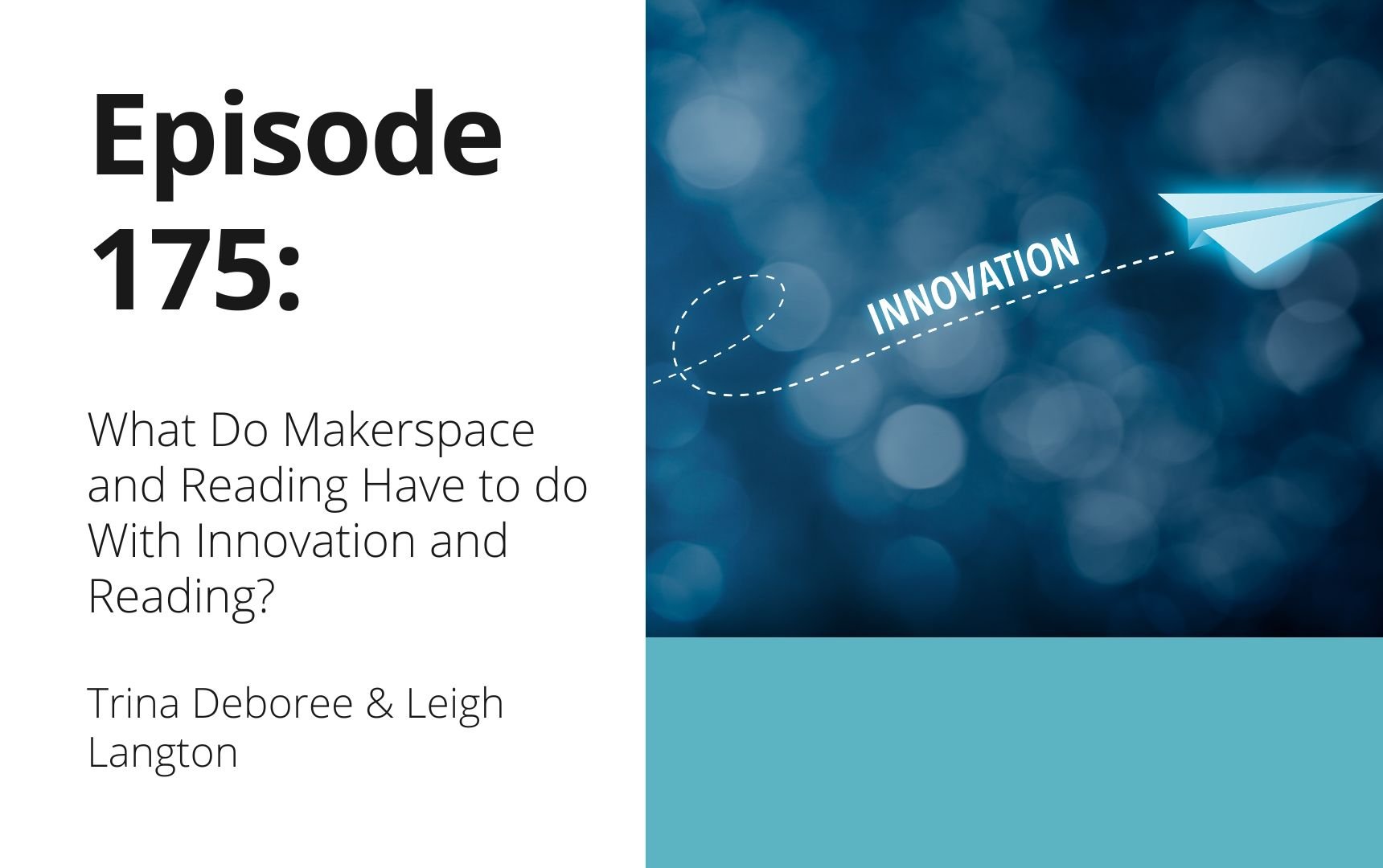 Episode 175:

What Do Makerspace and Reading Have to do With Innovation and Reading?

Trina Deboree & Leigh Langton

INNOVATION